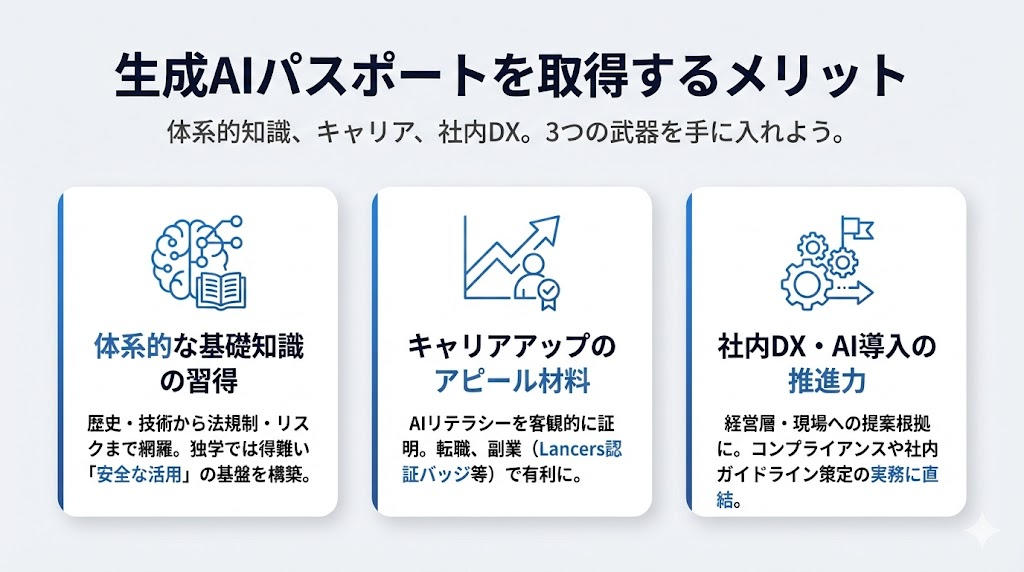 生成AIパスポートを取得するメリット

体系的知識、キャリア、社内DX。3つの武器を手に入れよう。

体系的な基礎知識の習得

歴史・技術から法規制・リスクまで網羅。独学では得難い「安全な活用」の基盤を構築。

キャリアアップのアピール材料

AIリテラシーを客観的に証明。転職、副業（Lancers認証バッジ等）で有利に。

社内DX・AI導入の推進力

経営層・現場への提案根拠に。コンプライアンスや社内ガイドライン策定の実務に直結。